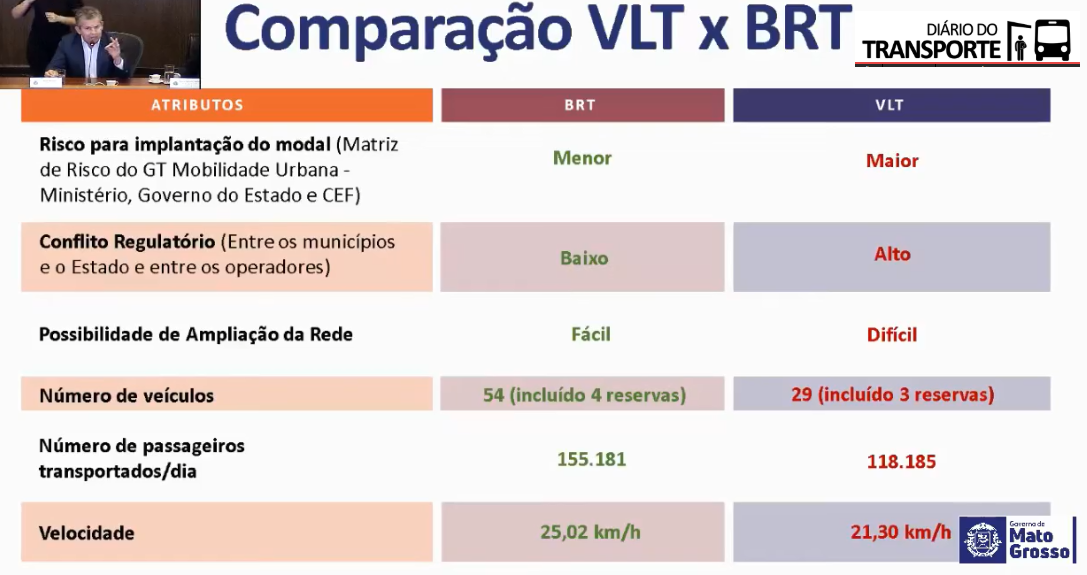 Comparação VLT x BRT

DIÁRIO DO TRANSPORTE

| ATRIBUTOS | BRT | VLT |
|---|---|---|
| Risco para implantação do modal (Matriz de Risco do GT Mobilidade Urbana - Ministério, Governo do Estado e CEF) | Menor | Maior |
| Conflito Regulatório (Entre os municípios e o Estado e entre os operadores) | Baixo | Alto |
| Possibilidade de Ampliação da Rede | Fácil | Difícil |
| Número de veículos | 54 (incluído 4 reservas) | 29 (incluído 3 reservas) |
| Número de passageiros transportados/dia | 155.181 | 118.185 |
| Velocidade | 25,02 km/h | 21,30 km/h |

Governo de Mato Grosso